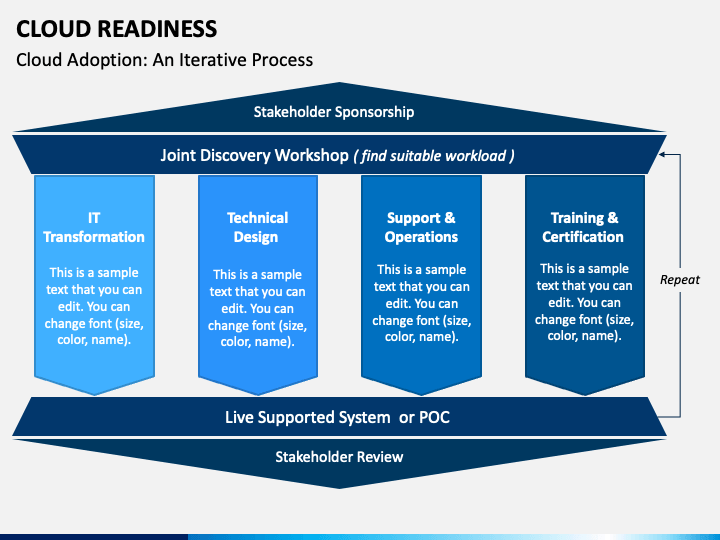 CLOUD READINESS

Cloud Adoption: An Iterative Process

Stakeholder Sponsorship

Joint Discovery Workshop ( find suitable workload )

IT Transformation

This is a sample text that you can edit. You can change font (size, color, name).

Technical Design

This is a sample text that you can edit. You can change font (size, color, name).

Support & Operations

This is a sample text that you can edit. You can change font (size, color, name).

Training & Certification

This is a sample text that you can edit. You can change font (size, color, name).

Repeat

Live Supported System or POC

Stakeholder Review